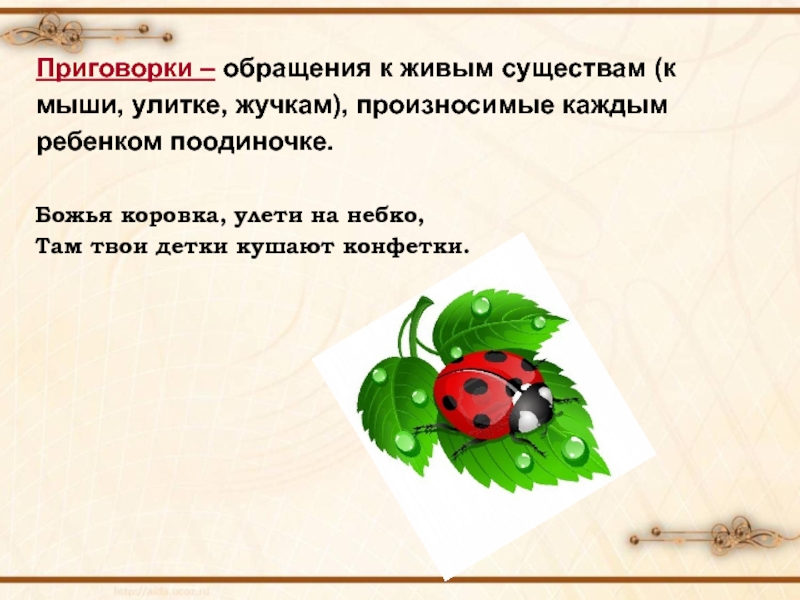 Приговорки – обращения к живым существам (к мыши, улитке, жучкам), произносимые каждым ребенком поодиночке.

Божья коровка, улети на небко,
Там твои детки кушают конфетки.

http://aida.ucoz.ru